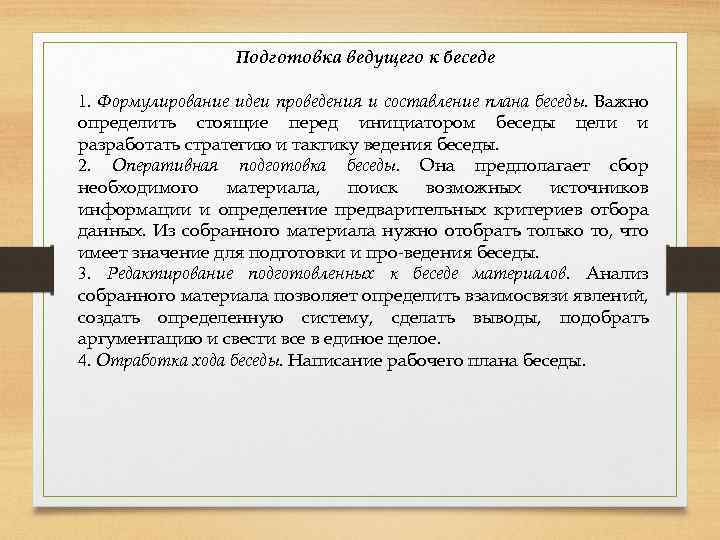 Подготовка ведущего к беседе

1. Формулирование идеи проведения и составление плана беседы. Важно определить стоящие перед инициатором беседы цели и разработать стратегию и тактику ведения беседы.
2. Оперативная подготовка беседы. Она предполагает сбор необходимого материала, поиск возможных источников информации и определение предварительных критериев отбора данных. Из собранного материала нужно отобрать только то, что имеет значение для подготовки и про-ведения беседы.
3. Редактирование подготовленных к беседе материалов. Анализ собранного материала позволяет определить взаимосвязи явлений, создать определенную систему, сделать выводы, подобрать аргументацию и свести все в единое целое.
4. Отработка хода беседы. Написание рабочего плана беседы.